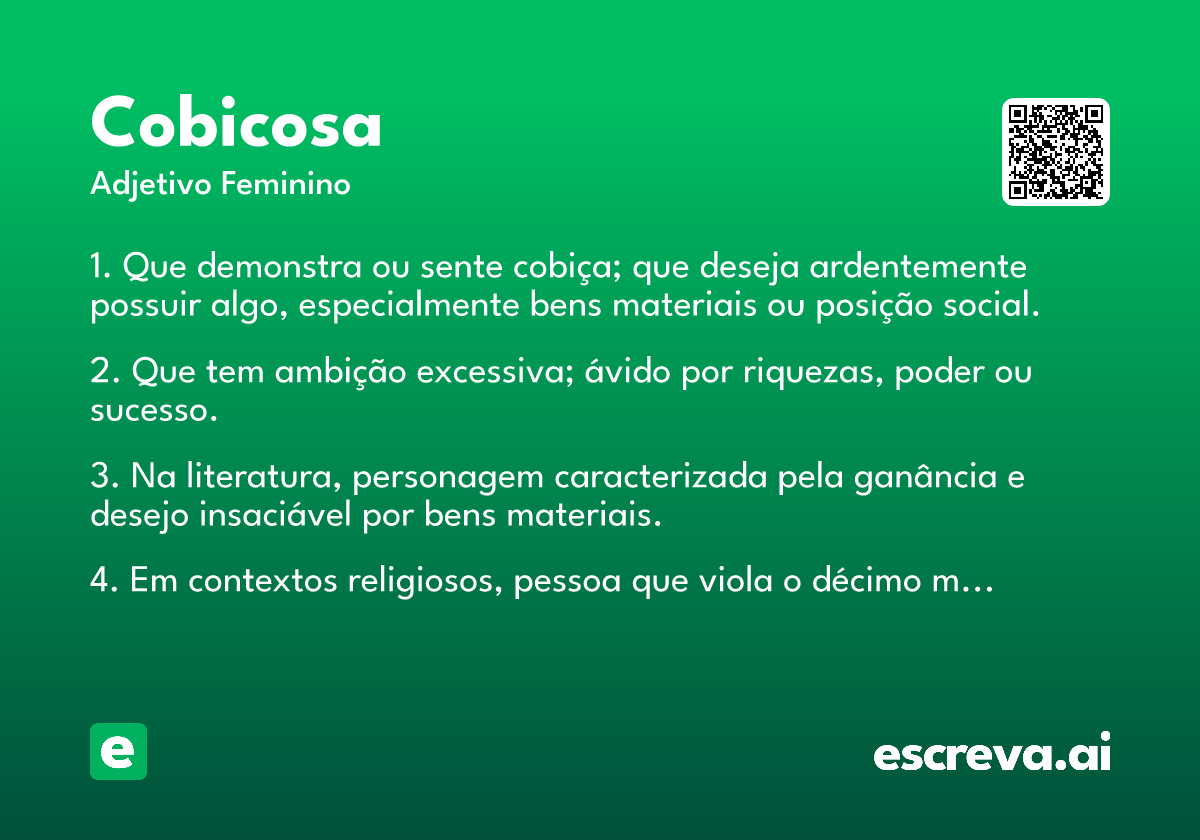 Cobicosa

Adjetivo Feminino

1. Que demonstra ou sente cobiça; que deseja ardentemente possuir algo, especialmente bens materiais ou posição social.

2. Que tem ambição excessiva; ávido por riquezas, poder ou sucesso.

3. Na literatura, personagem caracterizada pela ganância e desejo insaciável por bens materiais.

4. Em contextos religiosos, pessoa que viola o décimo m…

e

escreva.ai